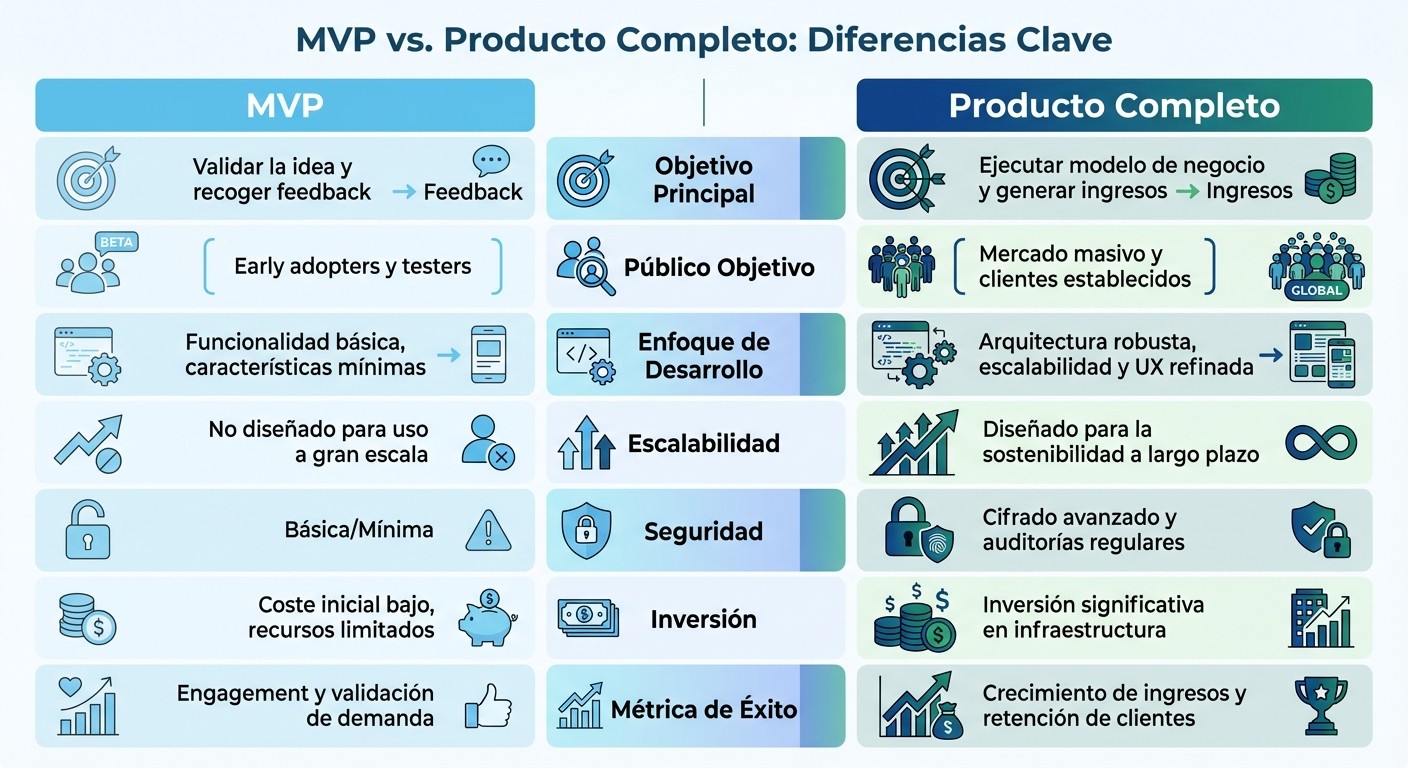 MVP vs. Producto Completo: Diferencias Clave

| MVP | | Producto Completo |
|---|---|---|
| Validar la idea y recoger feedback → Feedback | Objetivo Principal | Ejecutar modelo de negocio y generar ingresos → Ingresos |
| BETA Early adopters y testers | Público Objetivo | Mercado masivo y clientes establecidos GLOBAL |
| Funcionalidad básica, características mínimas | Enfoque de Desarrollo | Arquitectura robusta, escalabilidad y UX refinada |
| No diseñado para uso a gran escala | Escalabilidad | Diseñado para la sostenibilidad a largo plazo |
| Básica/Mínima | Seguridad | Cifrado avanzado y auditorías regulares |
| Coste inicial bajo, recursos limitados | Inversión | Inversión significativa en infraestructura |
| Engagement y validación de demanda | Métrica de Éxito | Crecimiento de ingresos y retención de clientes |